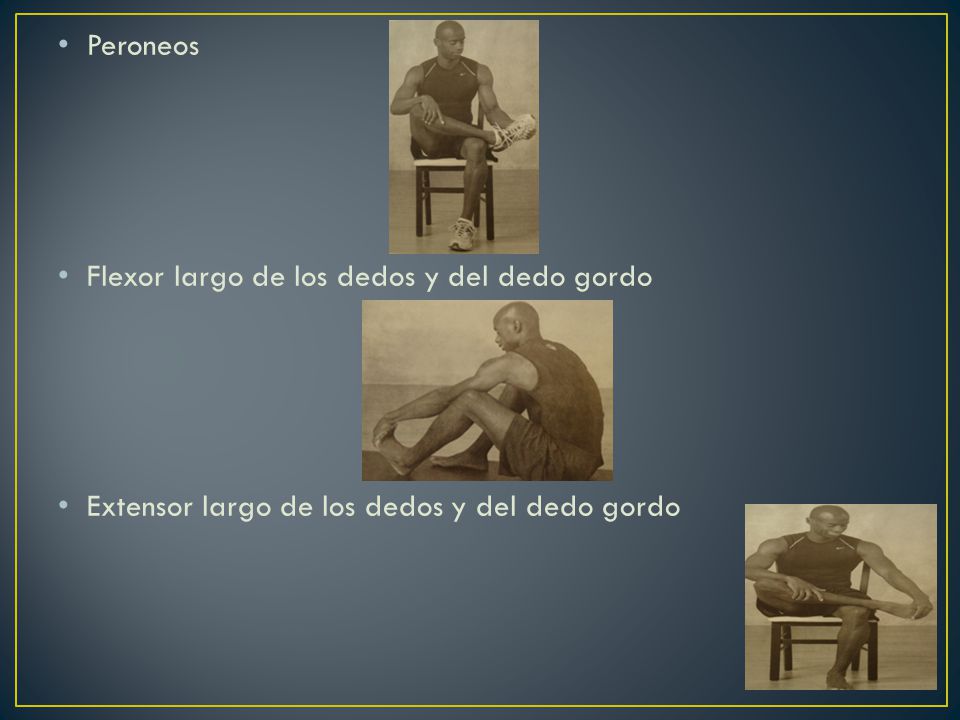 • Peroneos

• Flexor largo de los dedos y del dedo gordo

• Extensor largo de los dedos y del dedo gordo